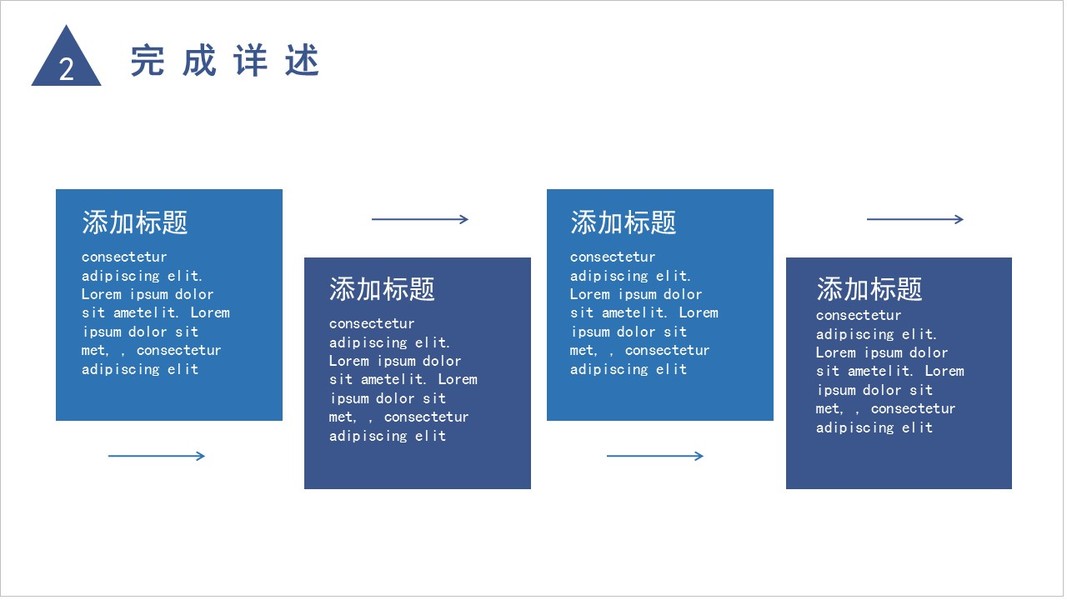 2

完成详述

添加标题

consectetur adipiscing elit. Lorem ipsum dolor sit ametelit. Lorem ipsum dolor sit met, , consectetur adipiscing elit

添加标题

consectetur adipiscing elit. Lorem ipsum dolor sit ametelit. Lorem ipsum dolor sit met, , consectetur adipiscing elit

添加标题

consectetur adipiscing elit. Lorem ipsum dolor sit ametelit. Lorem ipsum dolor sit met, , consectetur adipiscing elit

添加标题

consectetur adipiscing elit. Lorem ipsum dolor sit ametelit. Lorem ipsum dolor sit met, , consectetur adipiscing elit